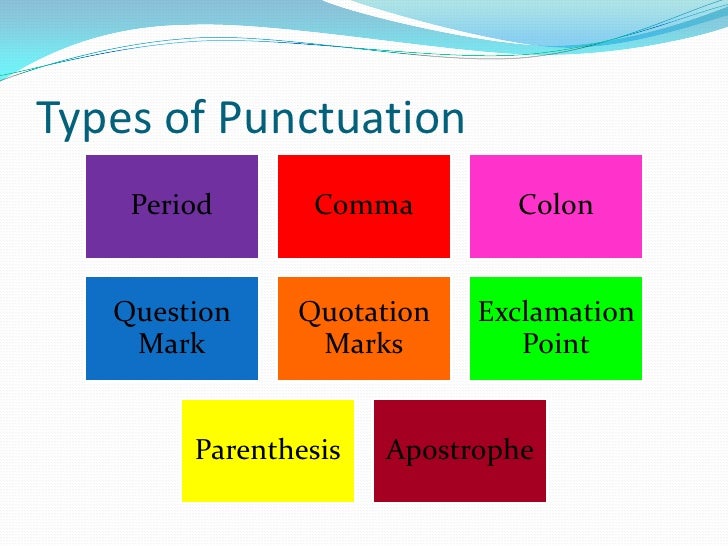 Types of Punctuation

Period

Comma

Colon

Question Mark

Quotation Marks

Exclamation Point

Parenthesis

Apostrophe